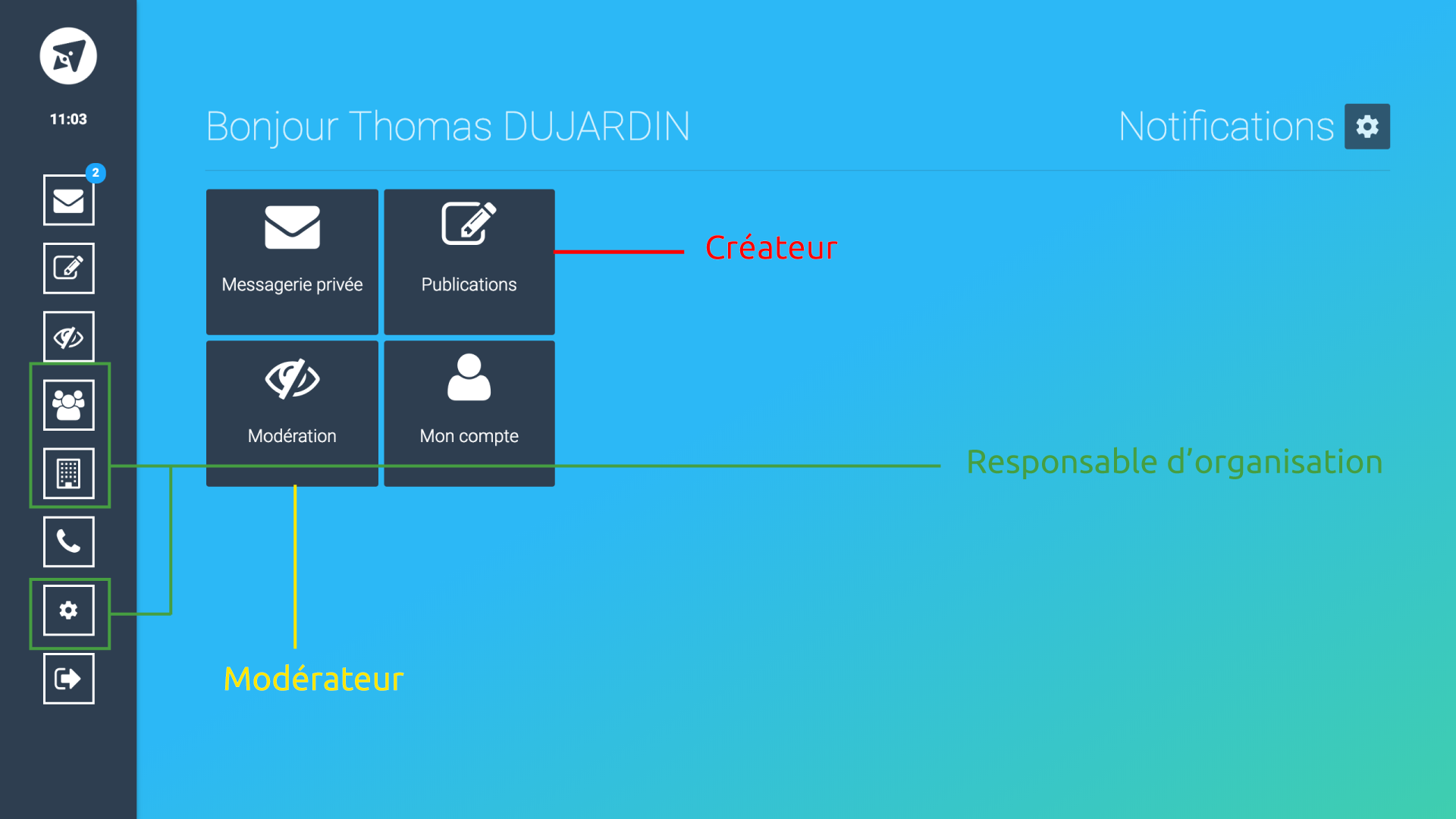 11:03

2

Bonjour Thomas DUJARDIN

Notifications

Messagerie privée

Publications

Créateur

Modération

Mon compte

Responsable d'organisation

Modérateur